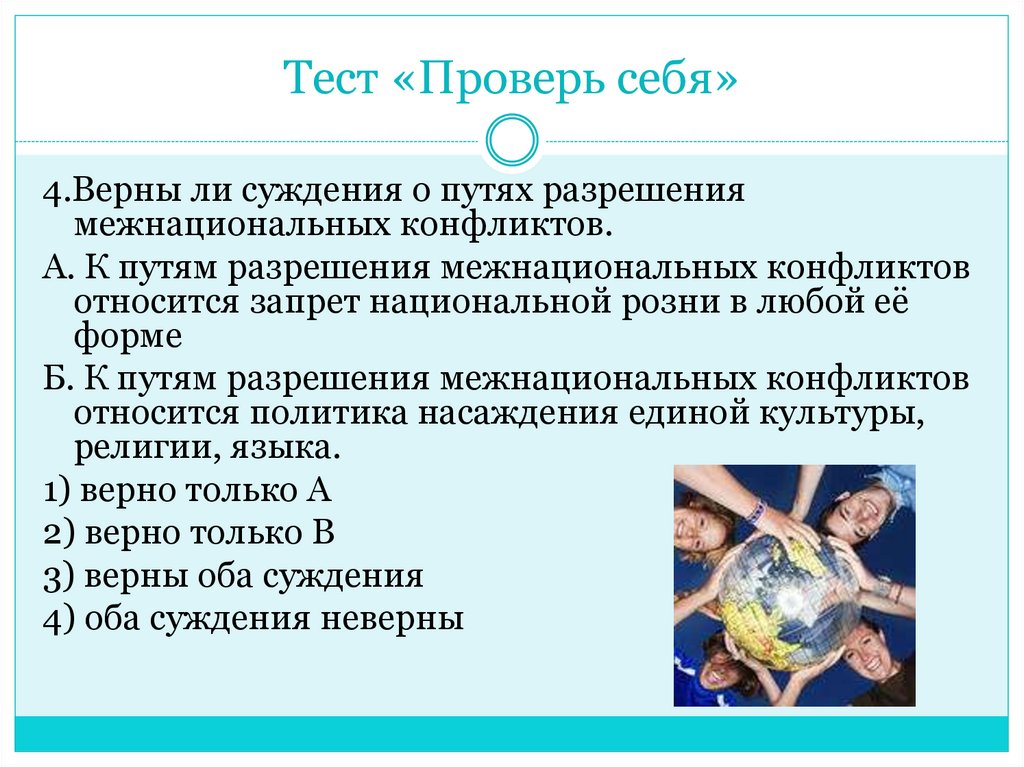 Тест «Проверь себя»

4.Верны ли суждения о путях разрешения межнациональных конфликтов.

А. К путям разрешения межнациональных конфликтов относится запрет национальной розни в любой её форме

Б. К путям разрешения межнациональных конфликтов относится политика насаждения единой культуры, религии, языка.

1) верно только А

2) верно только В

3) верны оба суждения

4) оба суждения неверны